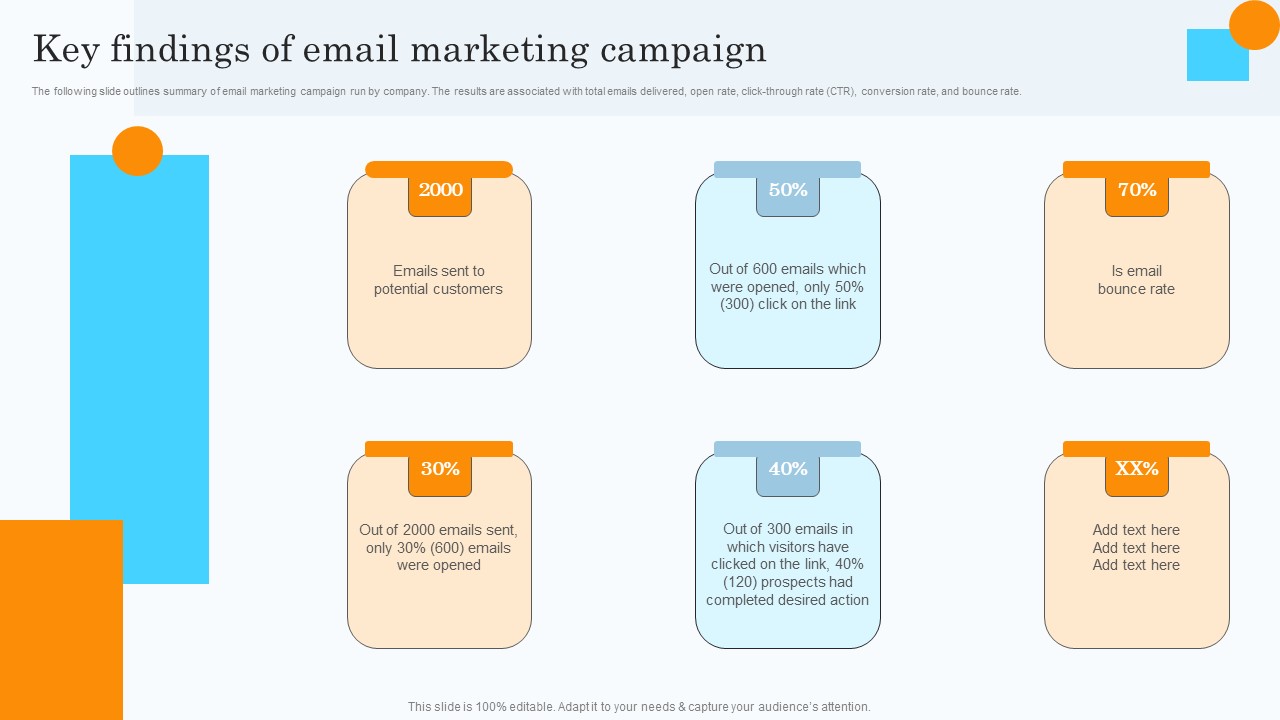 Key findings of email marketing campaign

The following slide outlines summary of email marketing campaign run by company. The results are associated with total emails delivered, open rate, click-through rate (CTR), conversion rate, and bounce rate.

2000

Emails sent to potential customers

50%

Out of 600 emails which were opened, only 50% (300) click on the link

70%

Is email bounce rate

30%

Out of 2000 emails sent, only 30% (600) emails were opened

40%

Out of 300 emails in which visitors have clicked on the link, 40% (120) prospects had completed desired action

XX%

Add text here
Add text here
Add text here

This slide is 100% editable. Adapt it to your needs & capture your audience's attention.